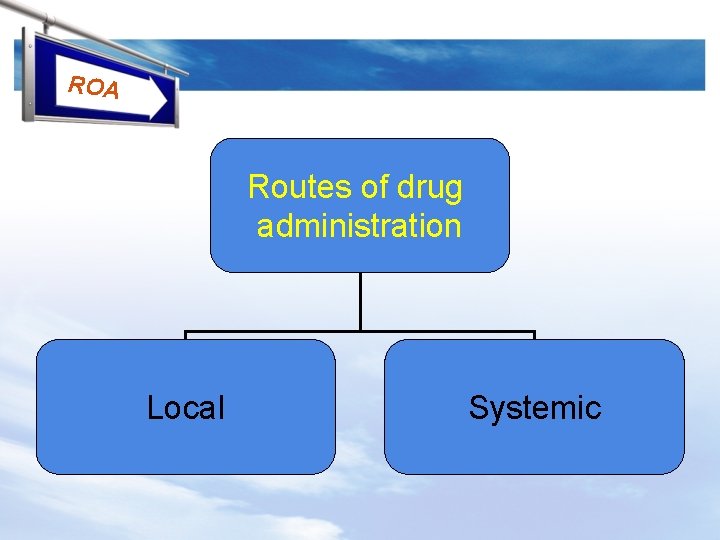 ROA

Routes of drug administration

Local

Systemic